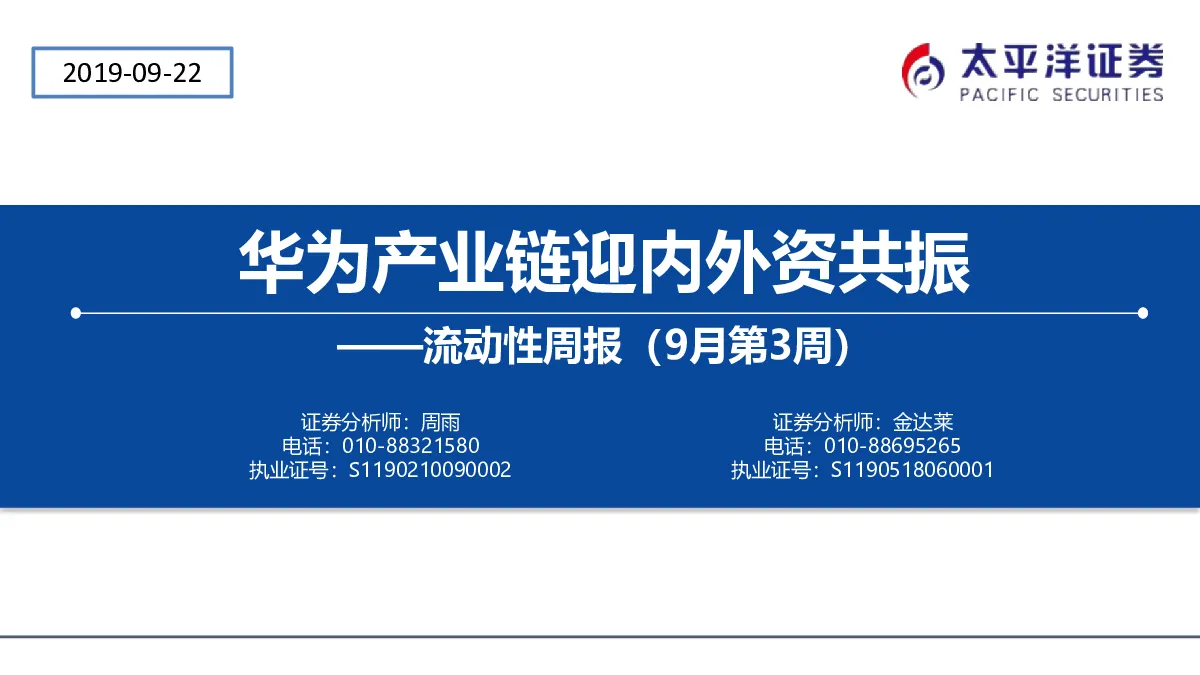 2019-09-22

太平洋证券
PACIFIC SECURITIES

华为产业链迎内外资共振

——流动性周报（9月第3周）

证券分析师：周雨
电话：010-88321580
执业证号：S1190210090002

证券分析师：金达莱
电话：010-88695265
执业证号：S1190518060001